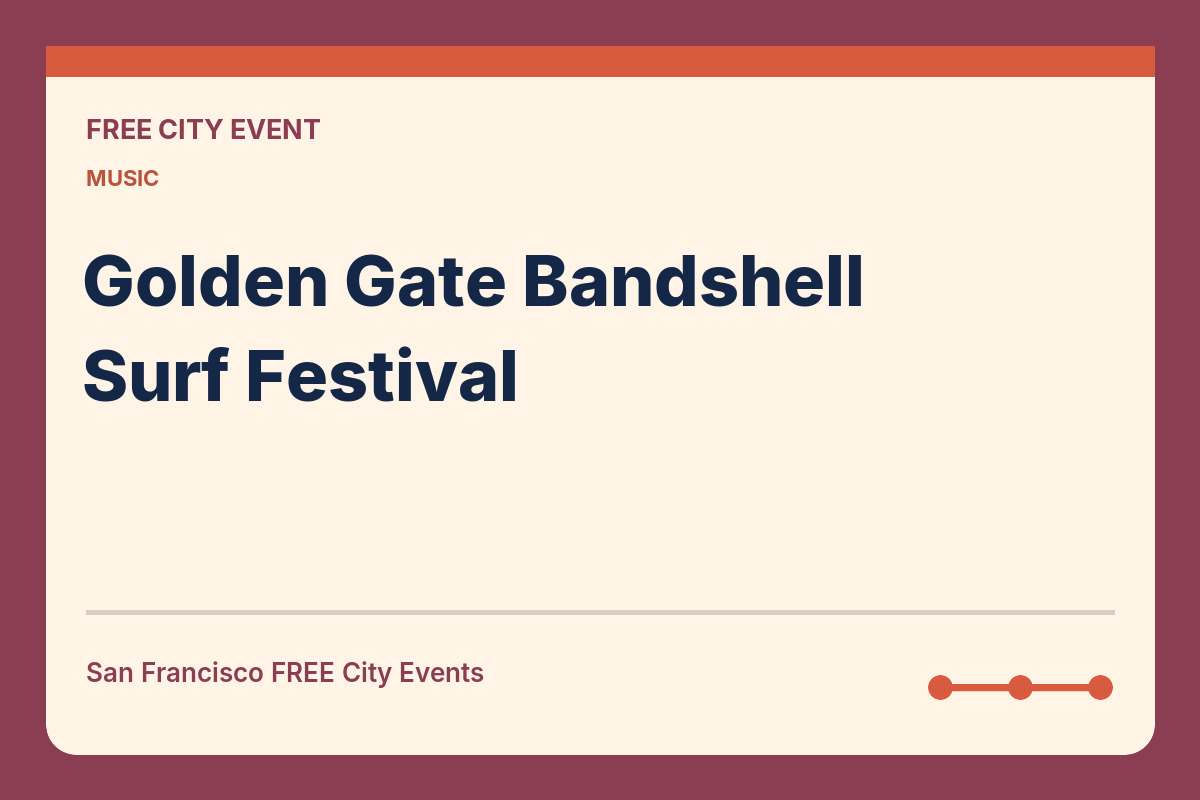 FREE CITY EVENT

MUSIC

Golden Gate Bandshell Surf Festival

San Francisco FREE City Events